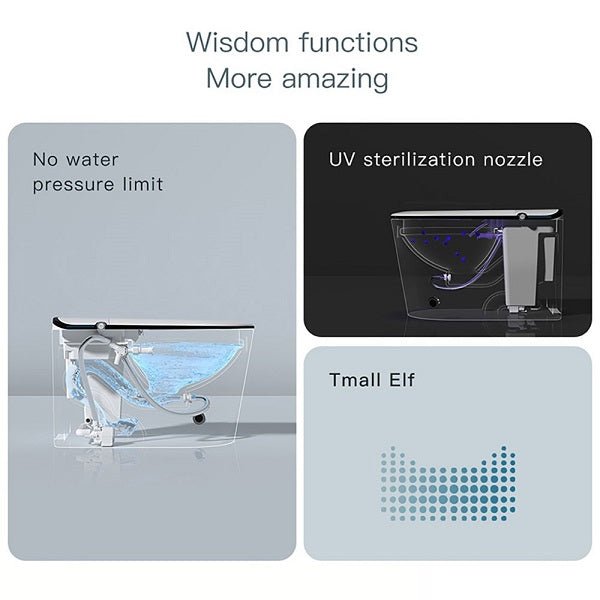 Wisdom functions
More amazing

No water pressure limit

UV sterilization nozzle

Tmall Elf